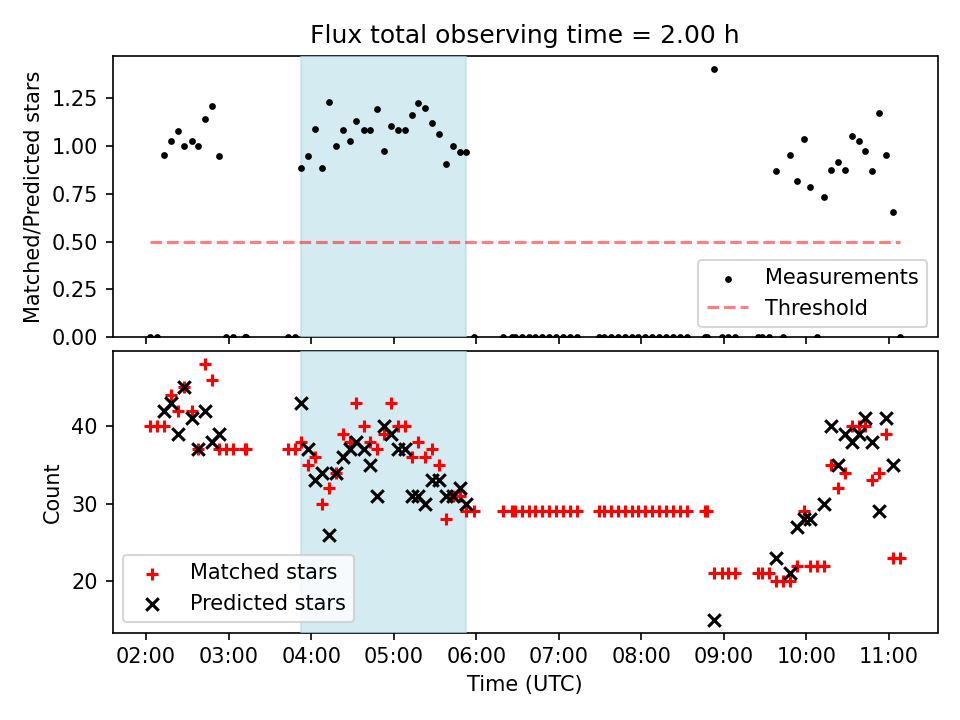 Flux total observing time = 2.00 h

Matched/Predicted stars

1.25
1.00
0.75
0.50
0.25
0.00

Measurements
Threshold

Count

40
30
20

Matched stars
Predicted stars

02:00 03:00 04:00 05:00 06:00 07:00 08:00 09:00 10:00 11:00

Time (UTC)